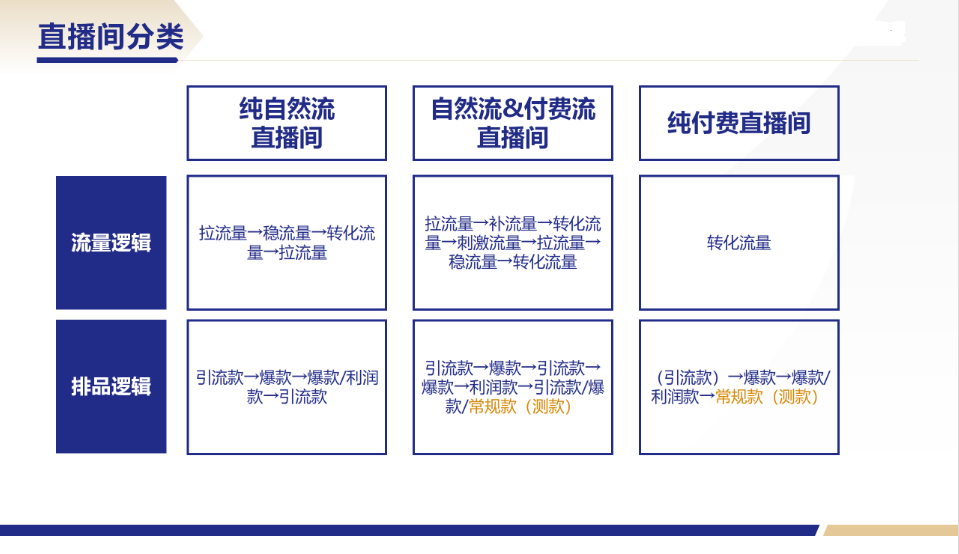 直播间分类

|  | 纯自然流直播间 | 自然流&付费流直播间 | 纯付费直播间 |
|---|---|---|---|
| 流量逻辑 | 拉流量→稳流量→转化流量→拉流量 | 拉流量→补流量→转化流量→刺激流量→拉流量→稳流量→转化流量 | 转化流量 |
| 排品逻辑 | 引流款→爆款→爆款/利润款→引流款 | 引流款→爆款→引流款→爆款→利润款→引流款/爆款/常规款（测款） | （引流款）→爆款→爆款/利润款→常规款（测款） |